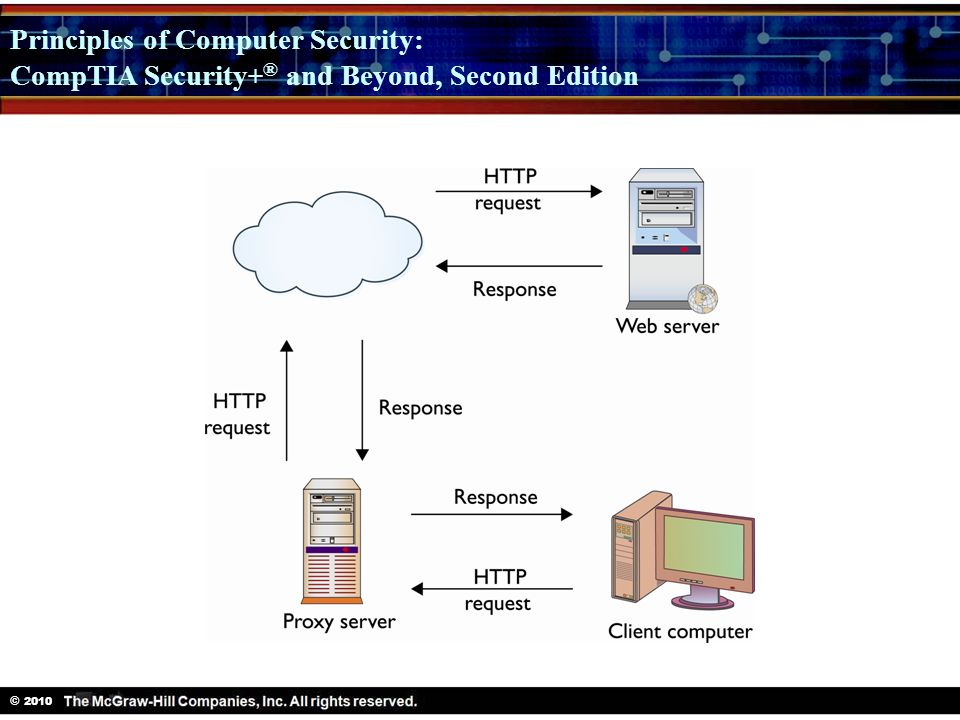 Principles of Computer Security: CompTIA Security+® and Beyond, Second Edition

HTTP request

Response

Web server

HTTP request

Response

Response

HTTP request

Proxy server

Client computer

© 2010 The McGraw-Hill Companies, Inc. All rights reserved.